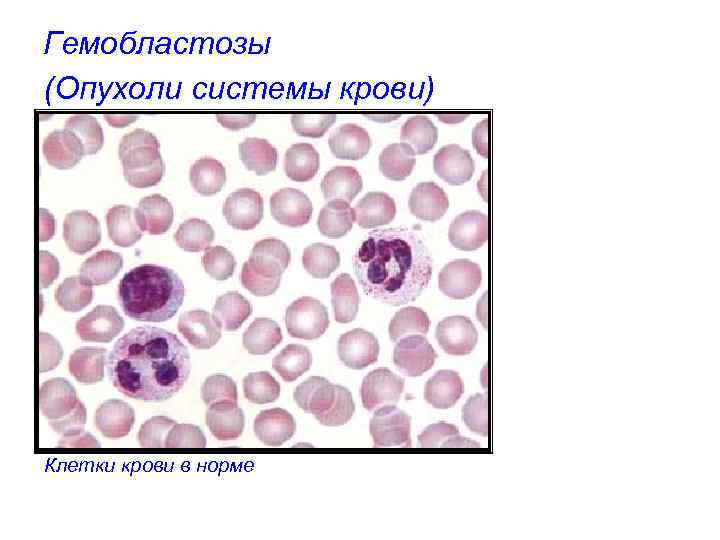 Гемобластозы
(Опухоли системы крови)

Клетки крови в норме